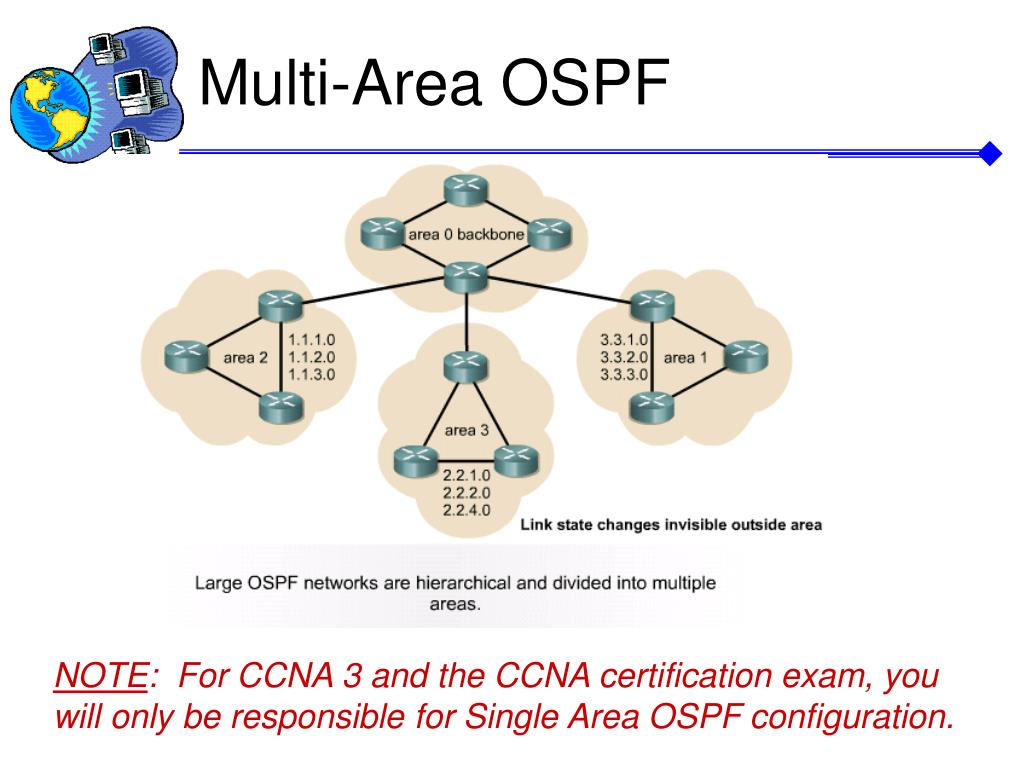 Multi-Area OSPF

area 0 backbone

area 2
1.1.1.0
1.1.2.0
1.1.3.0

area 3
2.2.1.0
2.2.2.0
2.2.4.0

3.3.1.0
3.3.2.0
3.3.3.0
area 1

Link state changes invisible outside area

Large OSPF networks are hierarchical and divided into multiple areas.

NOTE: For CCNA 3 and the CCNA certification exam, you will only be responsible for Single Area OSPF configuration.